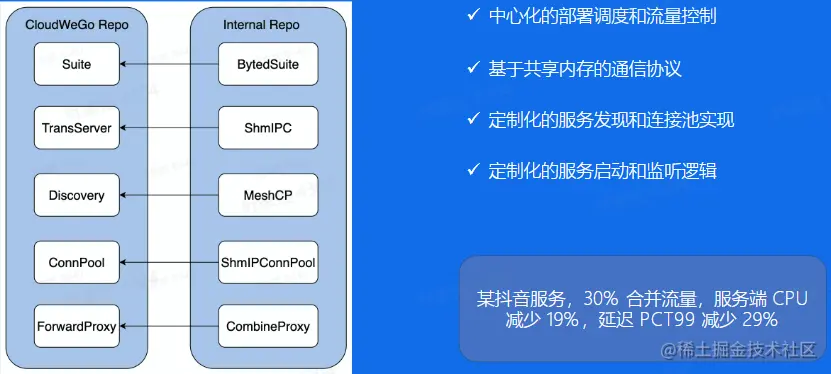 CloudWeGo Repo

Suite

TransServer

Discovery

ConnPool

ForwardProxy

Internal Repo

BytedSuite

ShmIPC

MeshCP

ShmIPConnPool

CombineProxy

✓ 中心化的部署调度和流量控制

✓ 基于共享内存的通信协议

✓ 定制化的服务发现和连接池实现

✓ 定制化的服务启动和监听逻辑

某抖音服务，30% 合并流量，服务端 CPU 减少 19%，延迟 PCT99 减少 29%

@稀土掘金技术社区